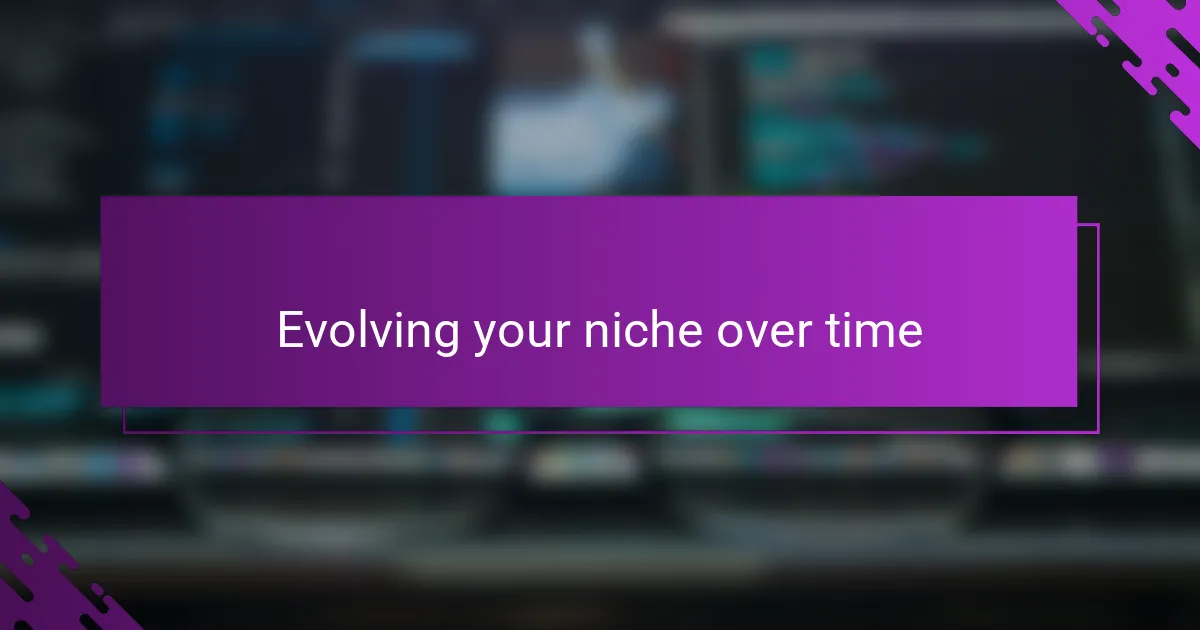 Evolving your niche over time